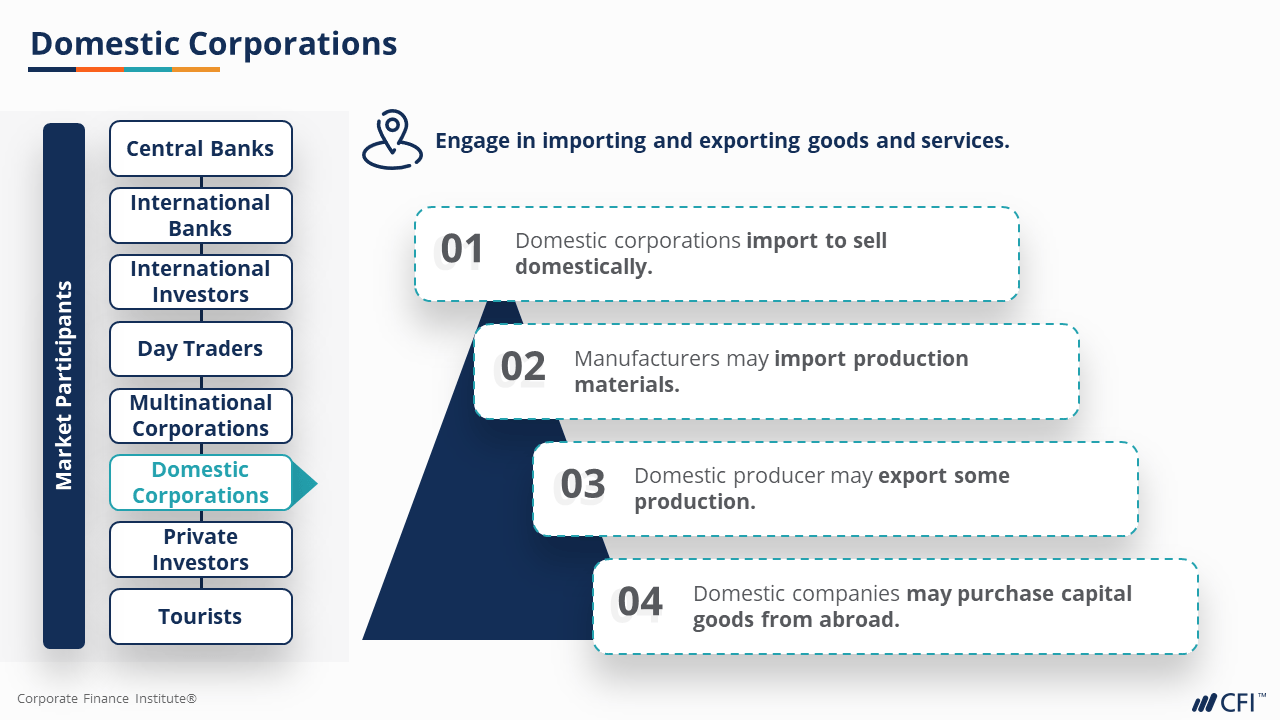 Domestic Corporations

Market Participants

Central Banks

International Banks

International Investors

Day Traders

Multinational Corporations

Domestic Corporations

Private Investors

Tourists

Engage in importing and exporting goods and services.

01 Domestic corporations import to sell domestically.

02 Manufacturers may import production materials.

03 Domestic producer may export some production.

04 Domestic companies may purchase capital goods from abroad.

Corporate Finance Institute®

CFI™